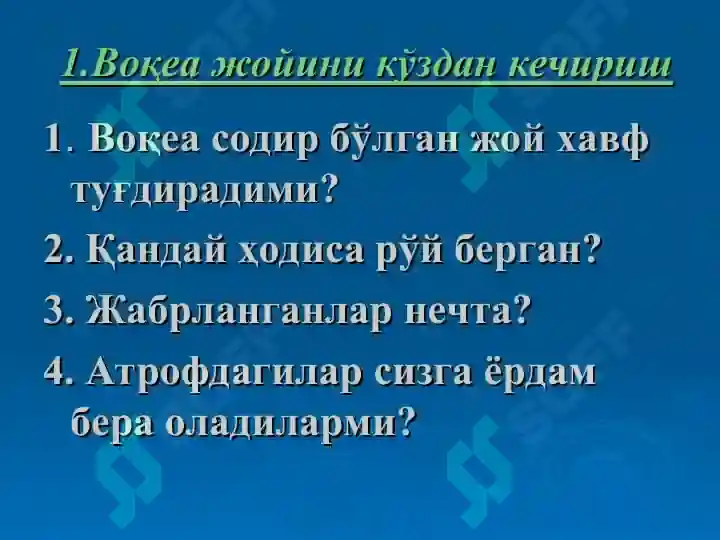 1.Воқеа жойини кўздан кечириш

1. Воқеа содир бўлган жой хавф туғдирадими?

2. Қандай ҳодиса рўй берган?

3. Жабрланганлар нечта?

4. Атрофдагилар сизга ёрдам бера оладиларми?